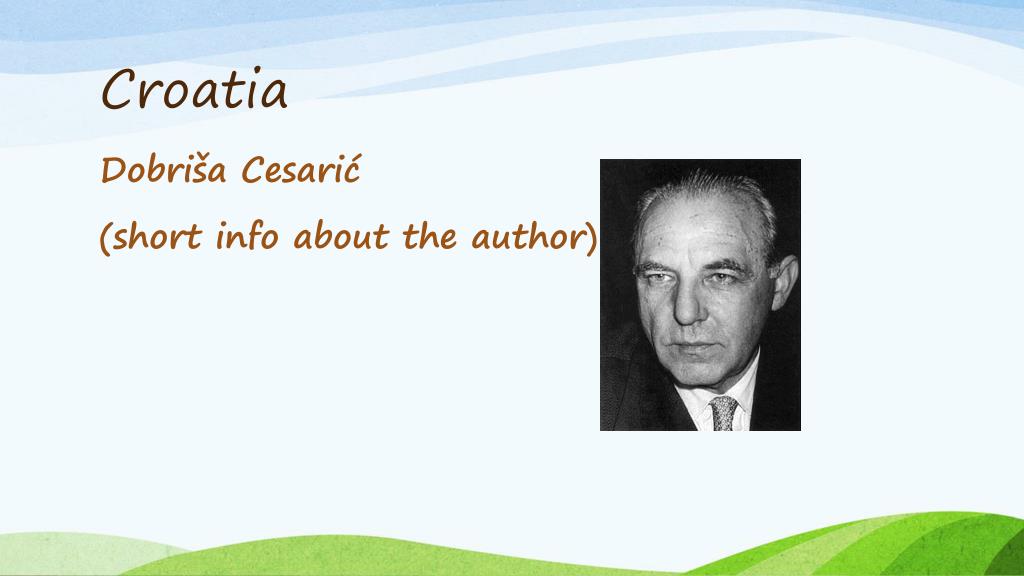 Croatia

Dobriša Cesarić

(short info about the author)